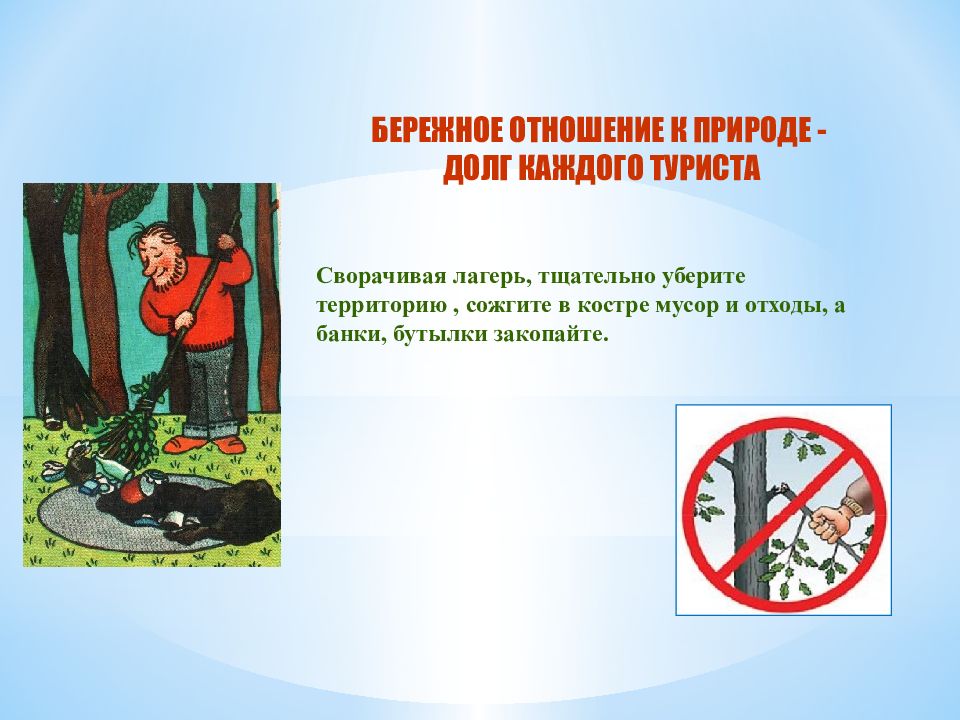 БЕРЕЖНОЕ ОТНОШЕНИЕ К ПРИРОДЕ - ДОЛГ КАЖДОГО ТУРИСТА

Сворачивая лагерь, тщательно уберите территорию , сожгите в костре мусор и отходы, а банки, бутылки закопайте.